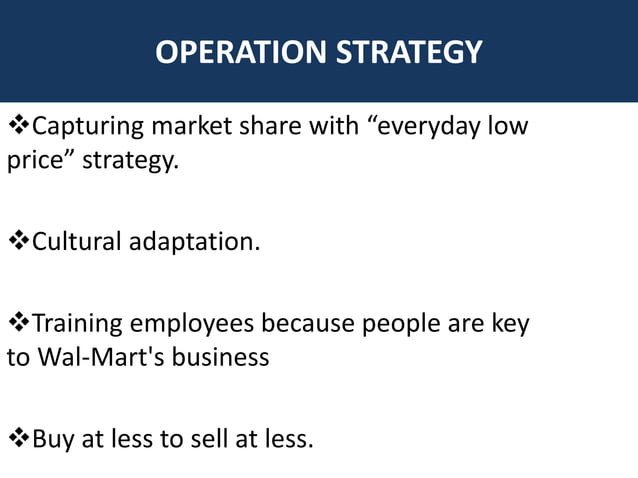 OPERATION STRATEGY

❖Capturing market share with “everyday low price” strategy.

❖Cultural adaptation.

❖Training employees because people are key to Wal-Mart's business

❖Buy at less to sell at less.